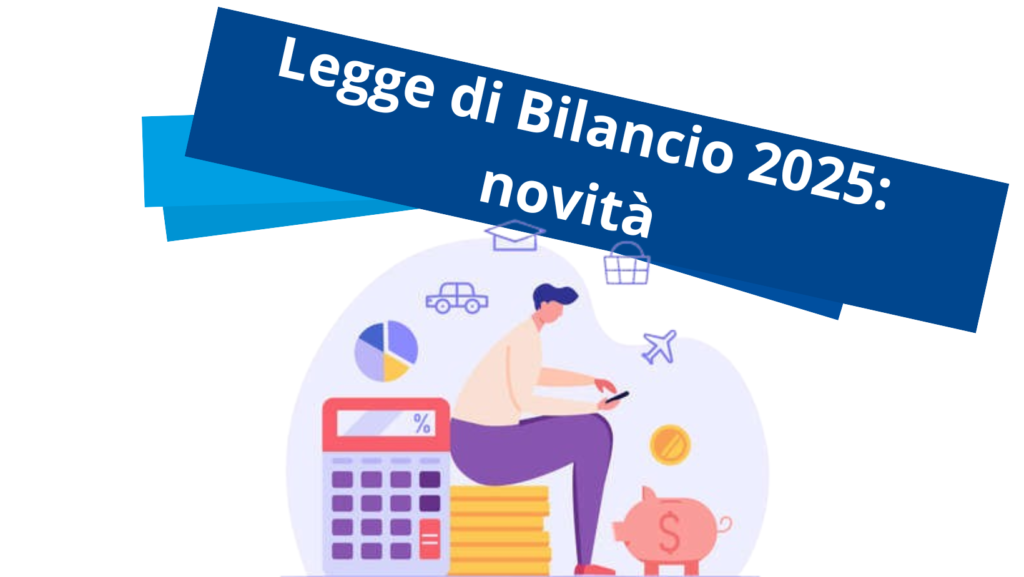 Legge di Bilancio 2025: novità

%

$